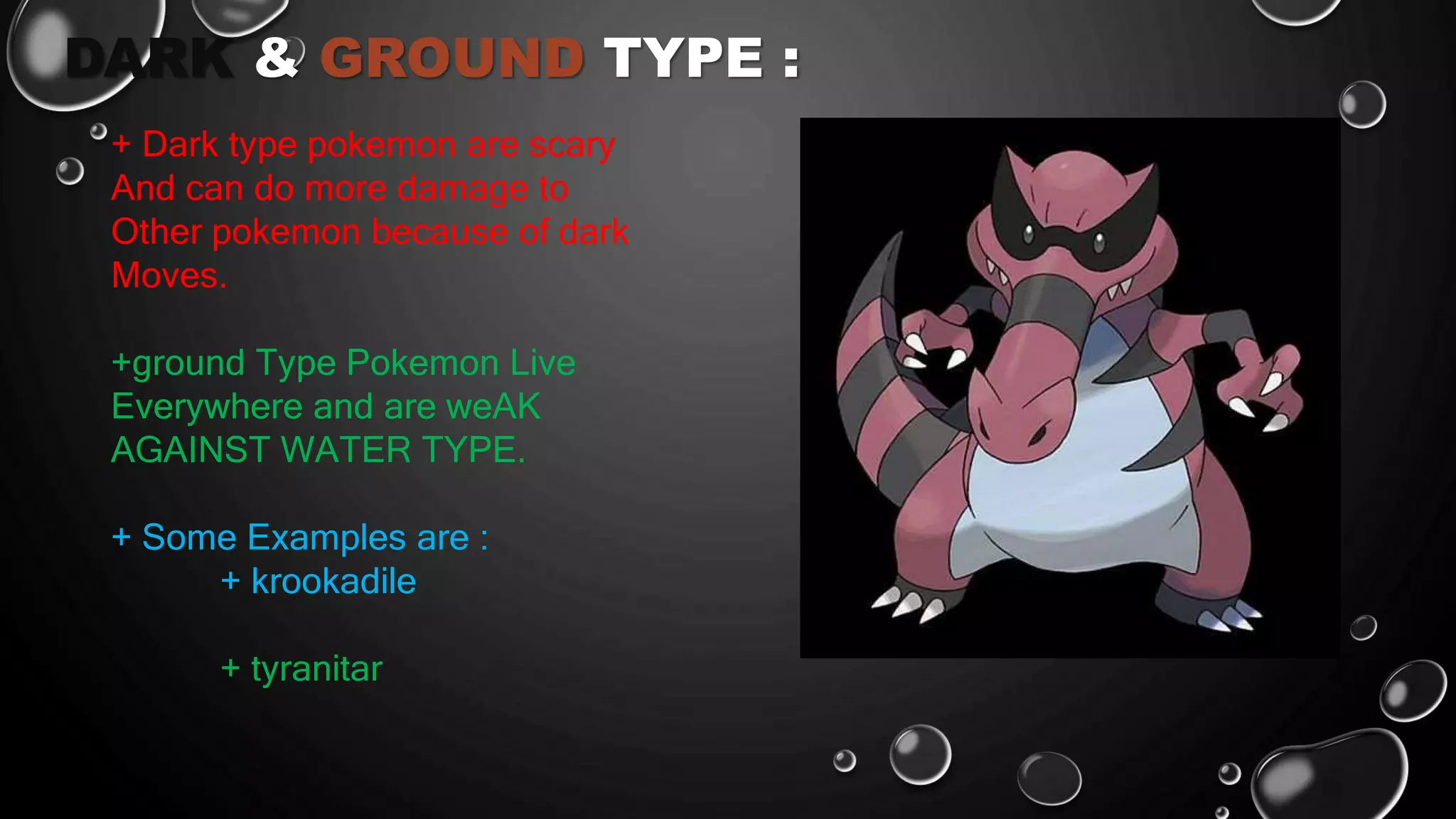 DARK & GROUND TYPE :

+ Dark type pokemon are scary And can do more damage to Other pokemon because of dark Moves.

+ground Type Pokemon Live Everywhere and are weAK AGAINST WATER TYPE.

+ Some Examples are :
+ krookadile

+ tyranitar